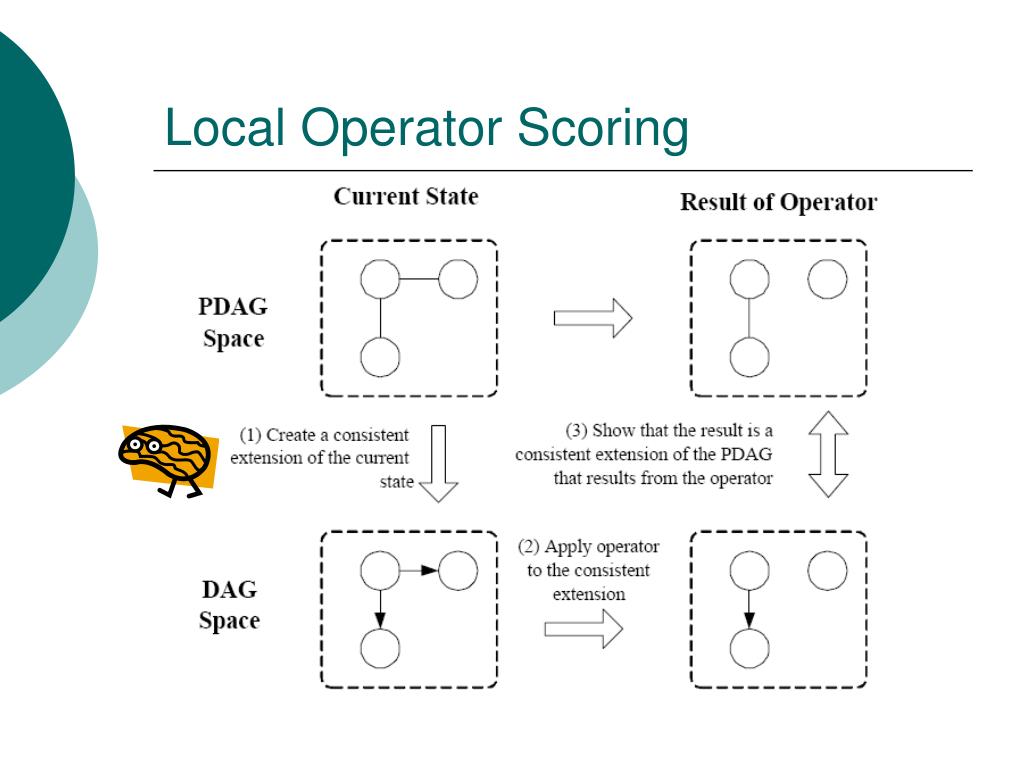 Local Operator Scoring

Current State

Result of Operator

PDAG Space

(1) Create a consistent extension of the current state

(3) Show that the result is a consistent extension of the PDAG that results from the operator

DAG Space

(2) Apply operator to the consistent extension